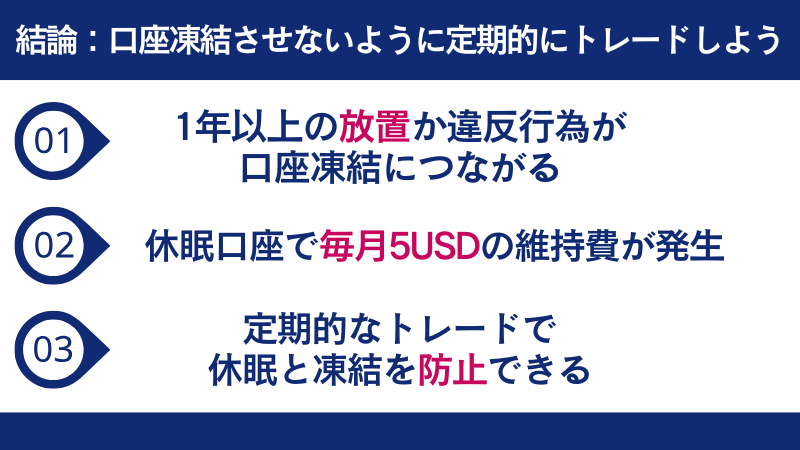 結論：口座凍結させないように定期的にトレードしよう

01

1年以上の放置か違反行為が口座凍結につながる

02

休眠口座で毎月5USDの維持費が発生

03

定期的なトレードで休眠と凍結を防止できる